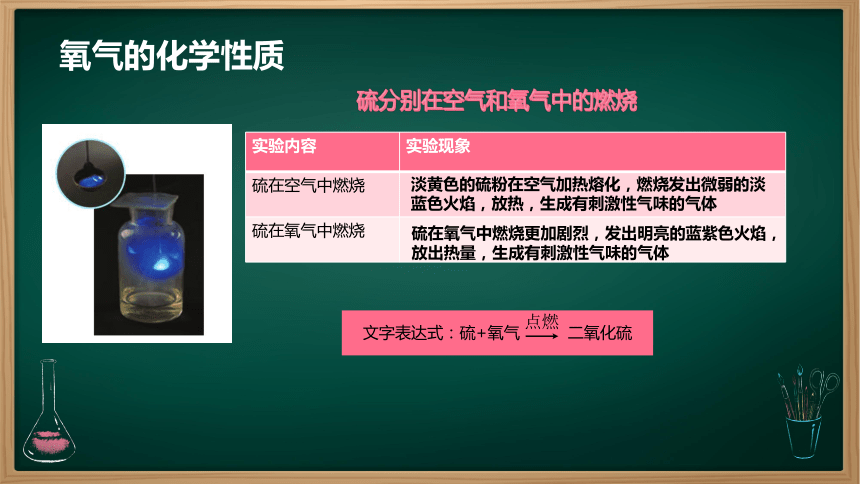 氧气的化学性质

硫分别在空气和氧气中的燃烧

| 实验内容 | 实验现象 |
|---|---|
| 硫在空气中燃烧 | 淡黄色的硫粉在空气加热熔化，燃烧发出微弱的淡蓝色火焰，放热，生成有刺激性气味的气体 |
| 硫在氧气中燃烧 | 硫在氧气中燃烧更加剧烈，发出明亮的蓝紫色火焰，放出热量，生成有刺激性气味的气体 |

文字表达式：硫+氧气 $\xrightarrow{点燃}$ 二氧化硫